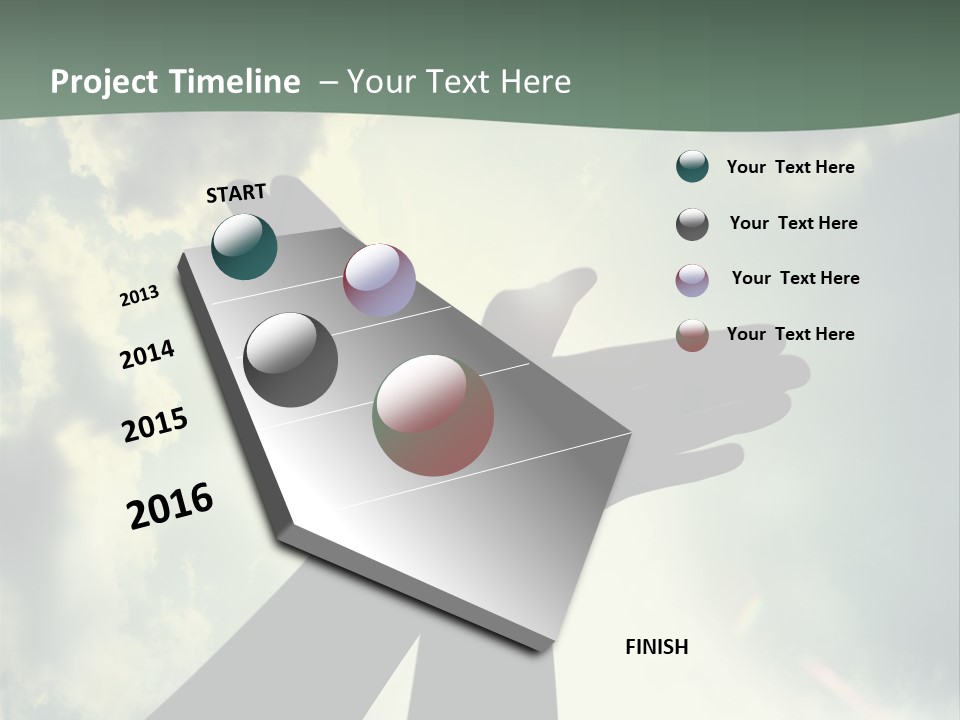 Project Timeline – Your Text Here

START

2013

2014

2015

2016

FINISH

Your Text Here

Your Text Here

Your Text Here

Your Text Here